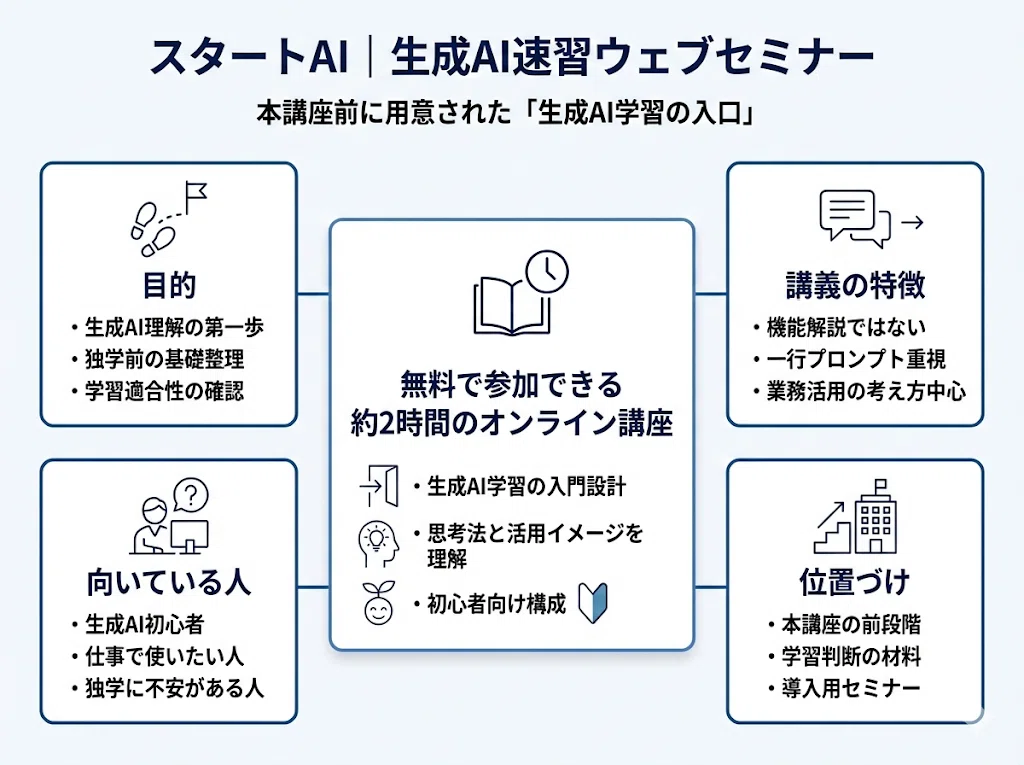 スタートAI｜生成AI速習ウェブセミナー

本講座前に用意された「生成AI学習の入口」

目的

・生成AI理解の第一歩
・独学前の基礎整理
・学習適合性の確認

向いている人

・生成AI初心者
・仕事で使いたい人
・独学に不安がある人

無料で参加できる
約2時間のオンライン講座

・生成AI学習の入門設計
・思考法と活用イメージを理解
・初心者向け構成

講義の特徴

・機能解説ではない
・一行プロンプト重視
・業務活用の考え方中心

位置づけ

・本講座の前段階
・学習判断の材料
・導入用セミナー